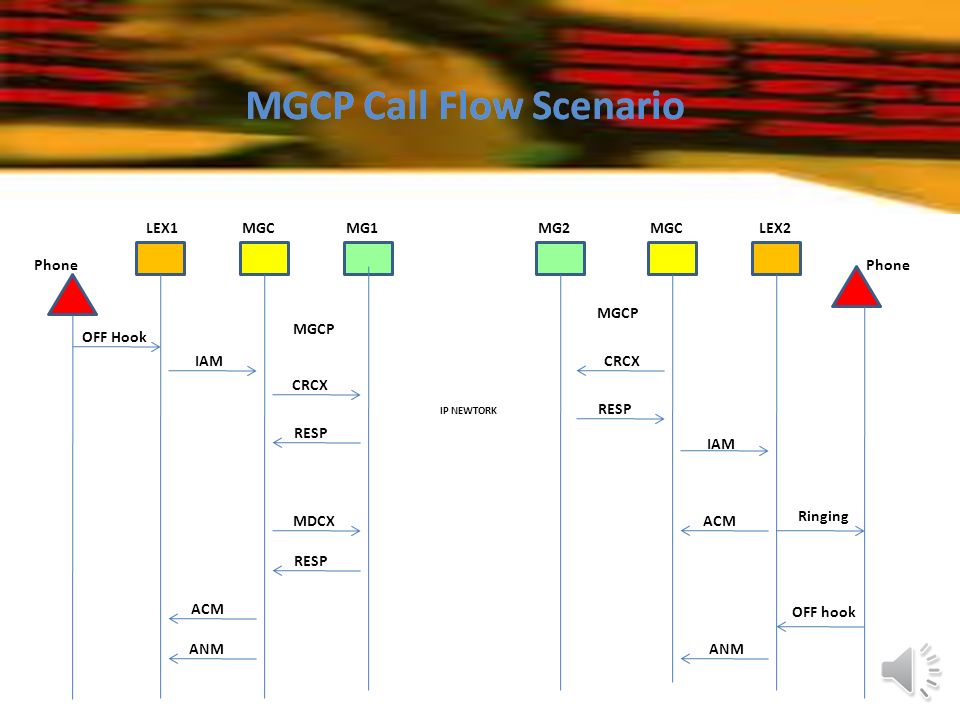 MGCP Call Flow Scenario

LEX1
MGC
MG1
MG2
MGC
LEX2
Phone
Phone

MGCP
MGCP

OFF Hook
IAM
CRCX
RESP
IP NEWTORK
CRCX
RESP
IAM

MDCX
RESP
ACM
Ringing

ACM
ANM
OFF hook
ANM